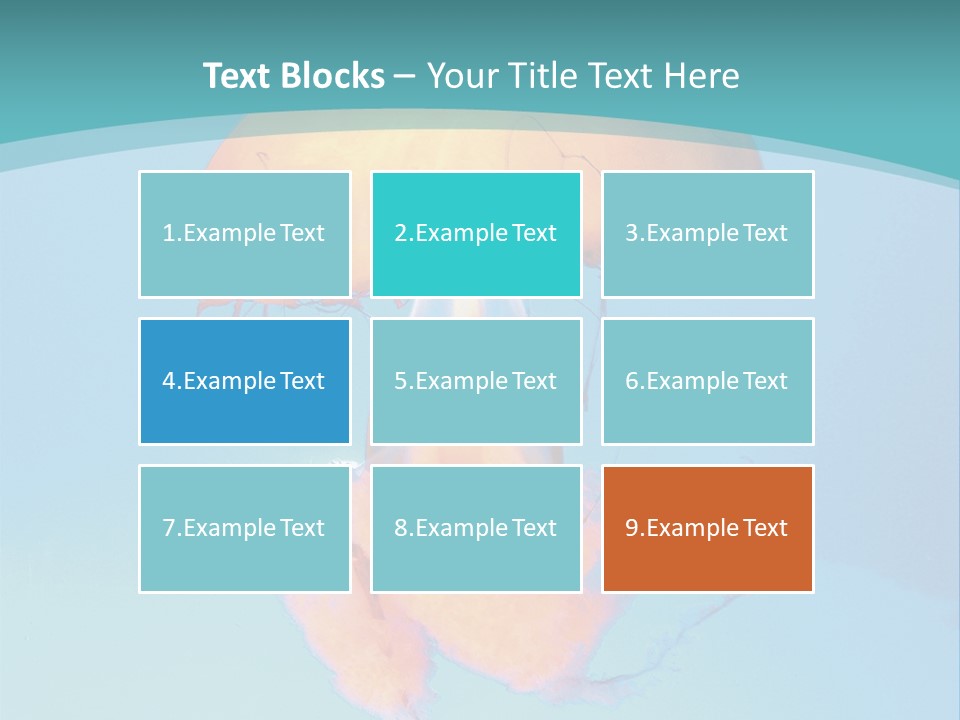 Text Blocks – Your Title Text Here

1.Example Text

2.Example Text

3.Example Text

4.Example Text

5.Example Text

6.Example Text

7.Example Text

8.Example Text

9.Example Text